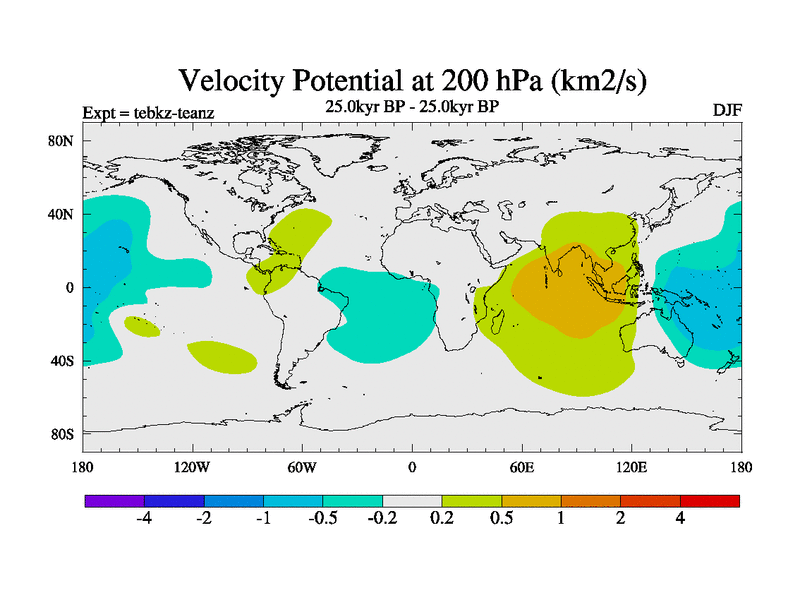 Velocity Potential at 200 hPa (km2/s)

Expt = tebkz-teanz

25.0kyr BP - 25.0kyr BP

DJF

80N
40N
0
40S
80S

180
120W
60W
0
60E
120E
180

-4
-2
-1
-0.5
-0.2
0.2
0.5
1
2
4